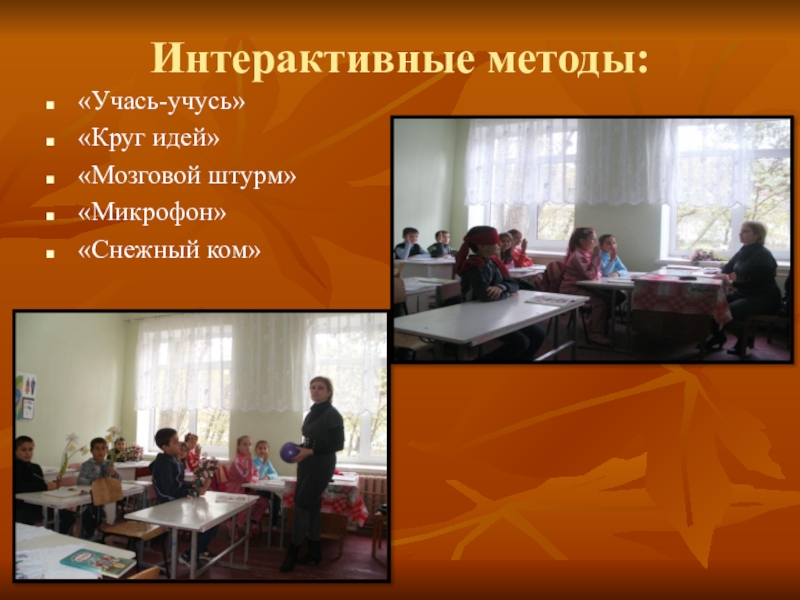 Интерактивные методы:

- «Учась-учусь»
- «Круг идей»
- «Мозговой штурм»
- «Микрофон»
- «Снежный ком»